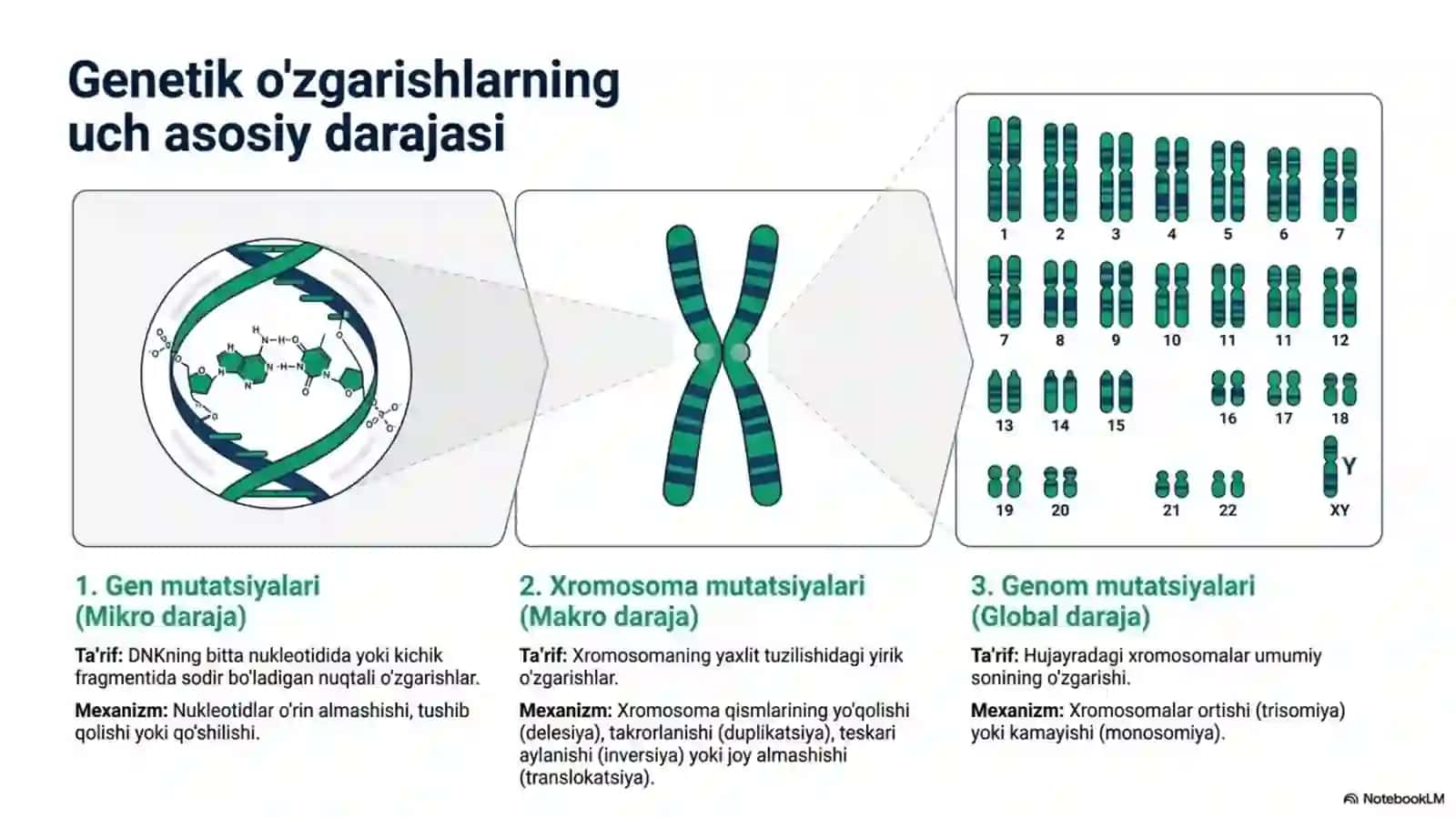 Genetik o'zgarishlarning uch asosiy darajasi

1 2 3 4 5 6 7
7 8 9 10 11 11 12
13 14 15 16 17 18
19 20 21 22 Y XY

1. Gen mutatsiyalari (Mikro daraja)

Ta'rif: DNKning bitta nukleotidida yoki kichik fragmentida sodir bo'ladigan nuqtali o'zgarishlar.

Mexanizm: Nukleotidlar o'rin almashishi, tushib qolishi yoki qo'shilishi.

2. Xromosoma mutatsiyalari (Makro daraja)

Ta'rif: Xromosomaning yaxlit tuzilishidagi yirik o'zgarishlar.

Mexanizm: Xromosoma qismlarining yo'qolishi (delesiya), takrorlanishi (duplikatsiya), teskari aylanishi (inversiya) yoki joy almashishi (translokatsiya).

3. Genom mutatsiyalari (Global daraja)

Ta'rif: Hujayradagi xromosomalar umumiy sonining o'zgarishi.

Mexanizm: Xromosomalar ortishi (trisomiya) yoki kamayishi (monosomiya).

NotebookLM